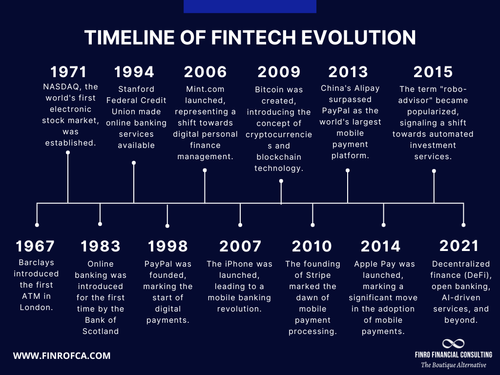 TIMELINE OF FINTECH EVOLUTION

1971
NASDAQ, the world's first electronic stock market, was established.

1994
Stanford Federal Credit Union made online banking services available

2006
Mint.com launched, representing a shift towards digital personal finance management.

2009
Bitcoin was created, introducing the concept of cryptocurrencies and blockchain technology.

2013
China's Alipay surpassed PayPal as the world's largest mobile payment platform.

2015
The term "robo-advisor" became popularized, signaling a shift towards automated investment services.

1967
Barclays introduced the first ATM in London.

1983
Online banking was introduced for the first time by the Bank of Scotland

1998
PayPal was founded, marking the start of digital payments.

2007
The iPhone was launched, leading to a mobile banking revolution.

2010
The founding of Stripe marked the dawn of mobile payment processing.

2014
Apple Pay was launched, marking a significant move in the adoption of mobile payments.

2021
Decentralized finance (DeFi), open banking, AI-driven services, and beyond.

WWW.FINROFCA.COM

FINRO FINANCIAL CONSULTING
The Boutique Alternative